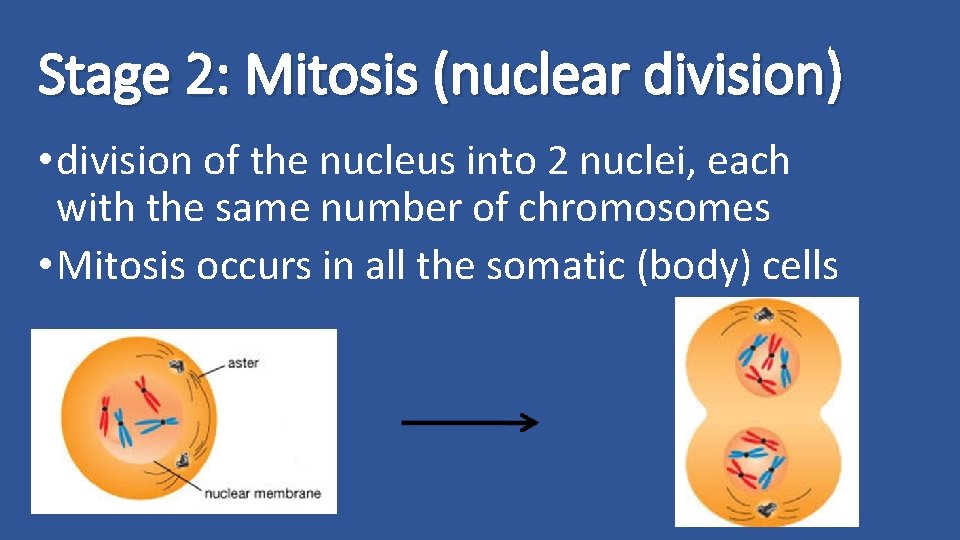 Stage 2: Mitosis (nuclear division)

•division of the nucleus into 2 nuclei, each with the same number of chromosomes

•Mitosis occurs in all the somatic (body) cells

aster

nuclear membrane